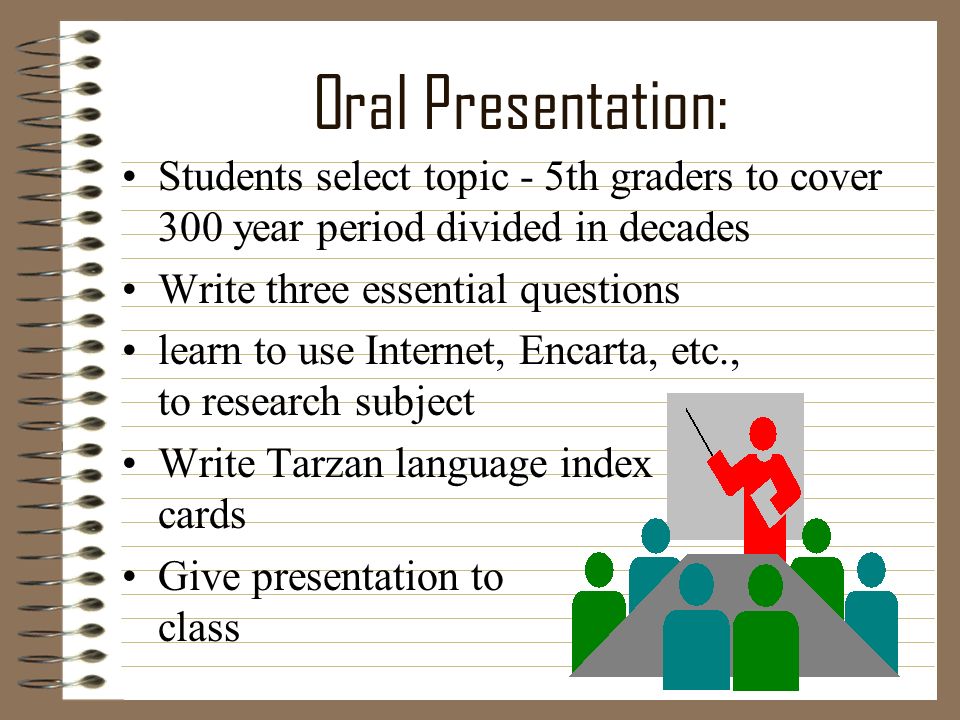 Oral Presentation:

• Students select topic - 5th graders to cover 300 year period divided in decades
• Write three essential questions
• learn to use Internet, Encarta, etc., to research subject
• Write Tarzan language index cards
• Give presentation to class